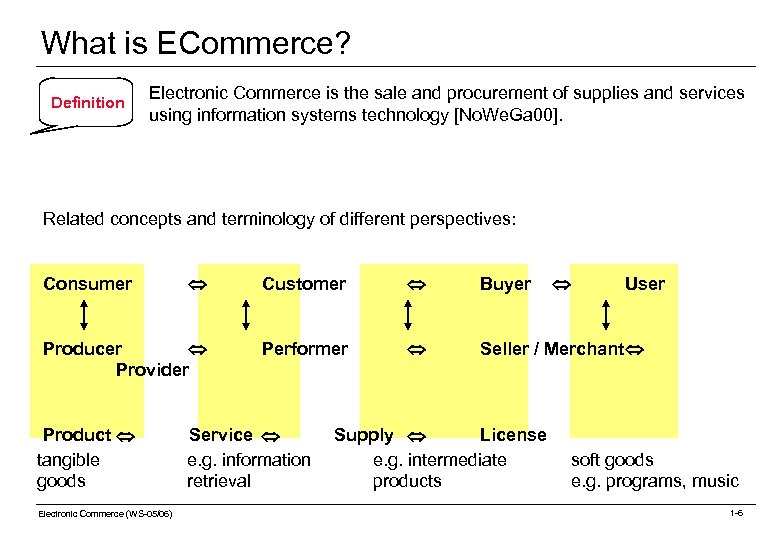 What is ECommerce?

Definition

Electronic Commerce is the sale and procurement of supplies and services using information systems technology [NoWeGa00].

Related concepts and terminology of different perspectives:

Consumer ⇔ Customer ⇔ Buyer ⇔ User

Producer ⇔ Performer ⇔ Seller / Merchant⇔ Provider

Product ⇔ Service ⇔ Supply ⇔ License

tangible goods

e.g. information retrieval

e.g. intermediate products

soft goods e.g. programs, music

Electronic Commerce (WS-05/06)

1-6